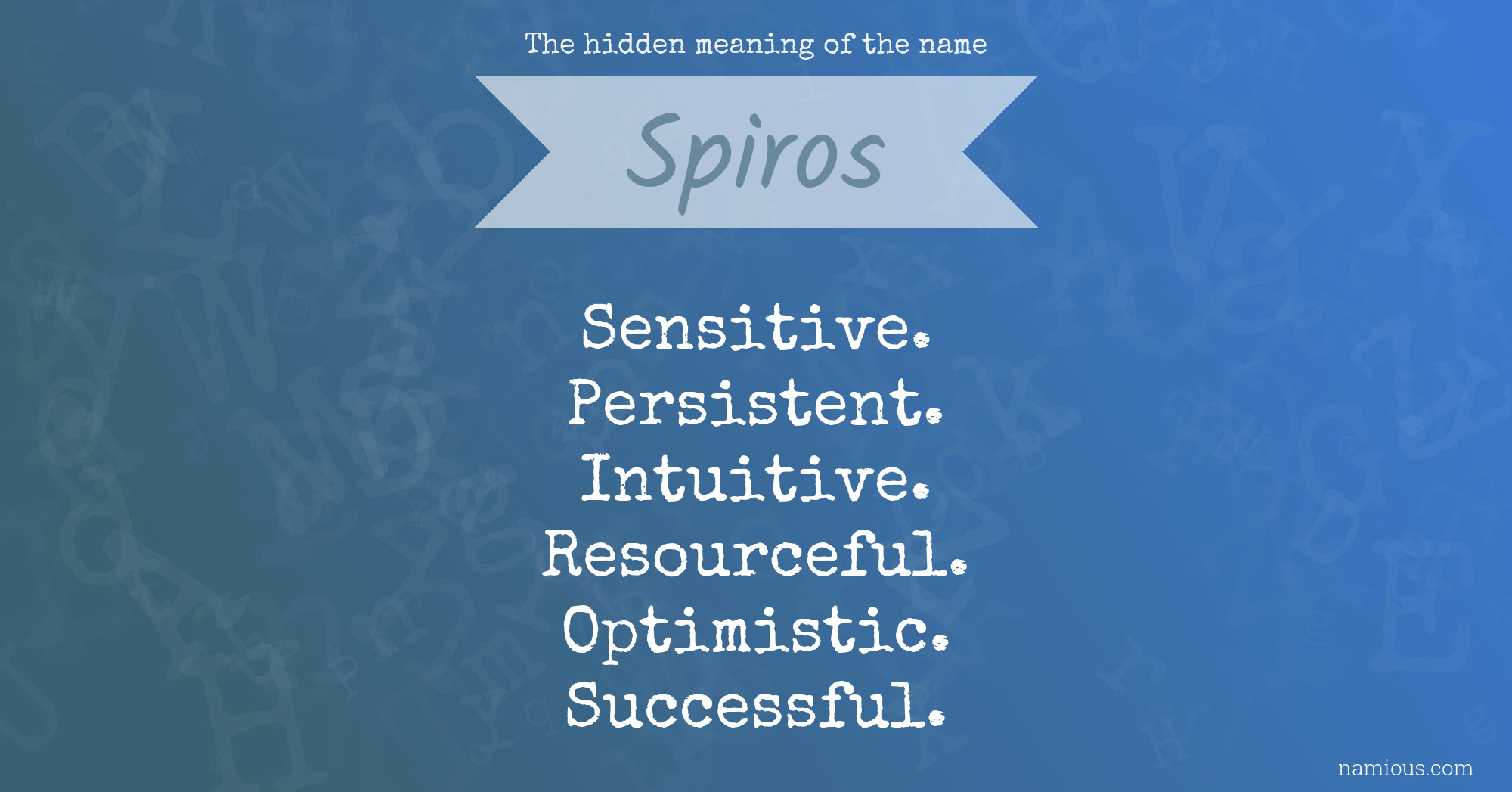 The hidden meaning of the name

Spiros

Sensitive.
Persistent.
Intuitive.
Resourceful.
Optimistic.
Successful.

namious.com